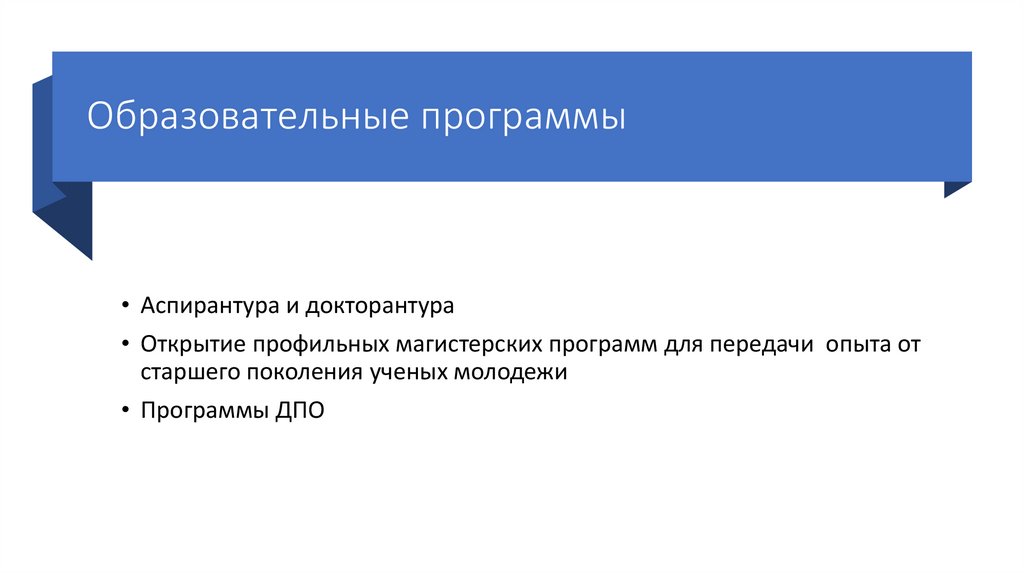 Образовательные программы

• Аспирантура и докторантура
• Открытие профильных магистерских программ для передачи опыта от старшего поколения ученых молодежи
• Программы ДПО